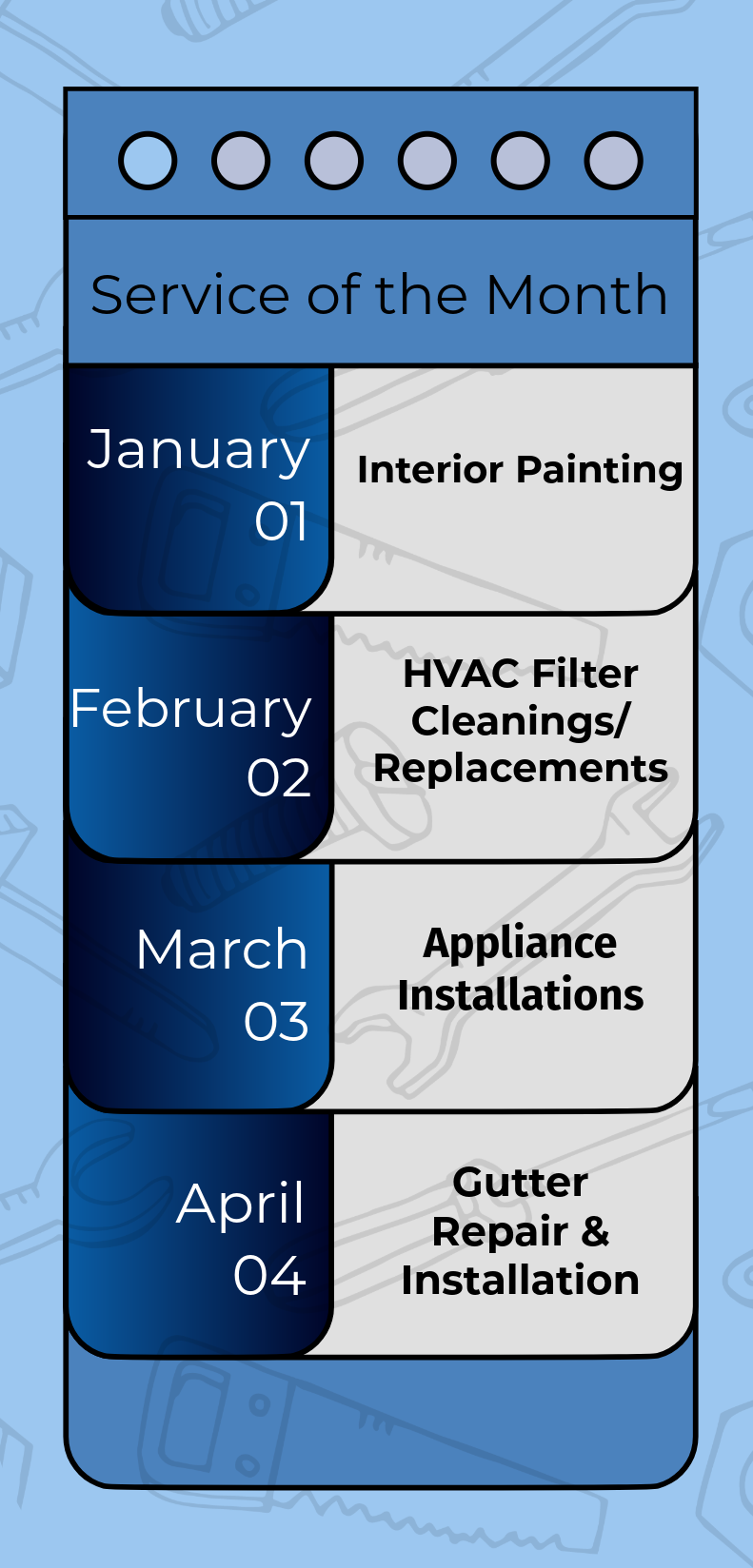 Service of the Month

January
01

Interior Painting

February
02

HVAC Filter Cleanings/ Replacements

March
03

Appliance Installations

April
04

Gutter Repair & Installation